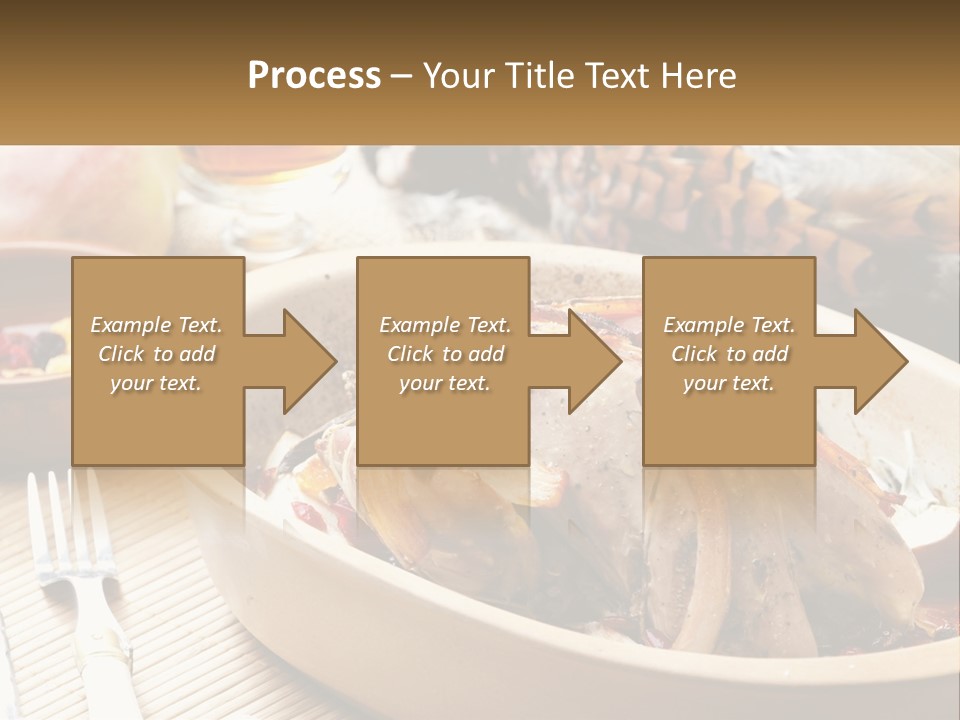 Process – Your Title Text Here

Example Text. Click to add your text.

Example Text. Click to add your text.

Example Text. Click to add your text.